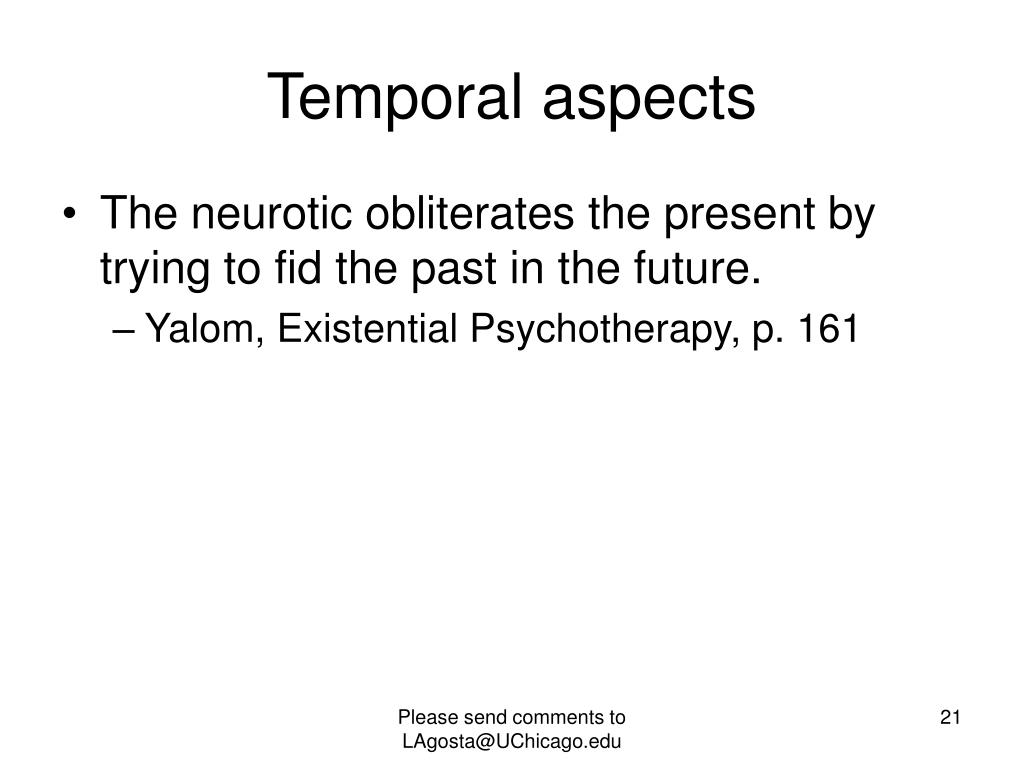 Temporal aspects

• The neurotic obliterates the present by trying to fid the past in the future.
– Yalom, Existential Psychotherapy, p. 161

Please send comments to LAgosta@UChicago.edu

21